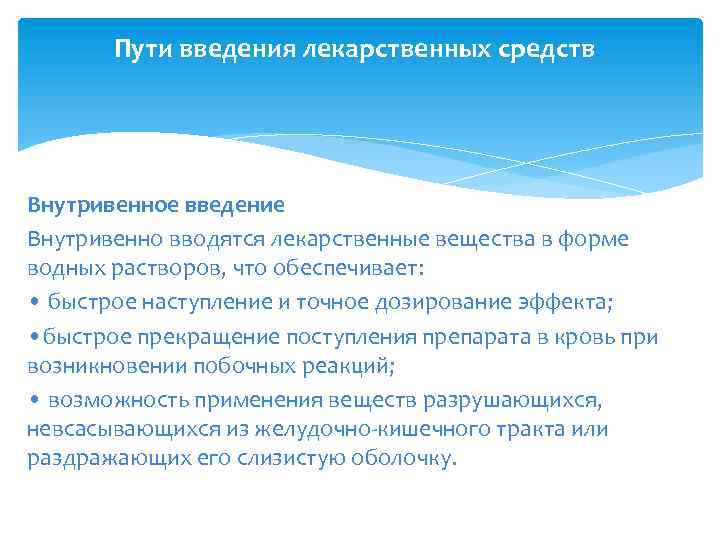 Пути введения лекарственных средств

Внутривенное введение

Внутривенно вводятся лекарственные вещества в форме водных растворов, что обеспечивает:

• быстрое наступление и точное дозирование эффекта;

• быстрое прекращение поступления препарата в кровь при возникновении побочных реакций;

• возможность применения веществ разрушающихся, невсасывающихся из желудочно-кишечного тракта или раздражающих его слизистую оболочку.